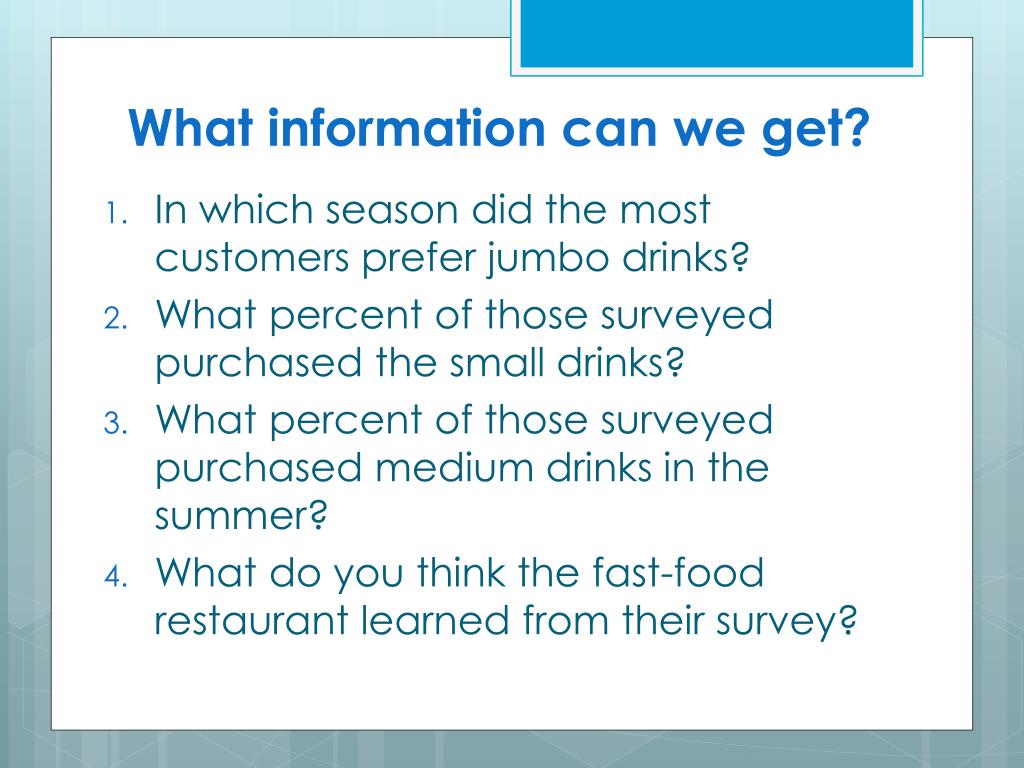 What information can we get?

1. In which season did the most customers prefer jumbo drinks?
2. What percent of those surveyed purchased the small drinks?
3. What percent of those surveyed purchased medium drinks in the summer?
4. What do you think the fast-food restaurant learned from their survey?